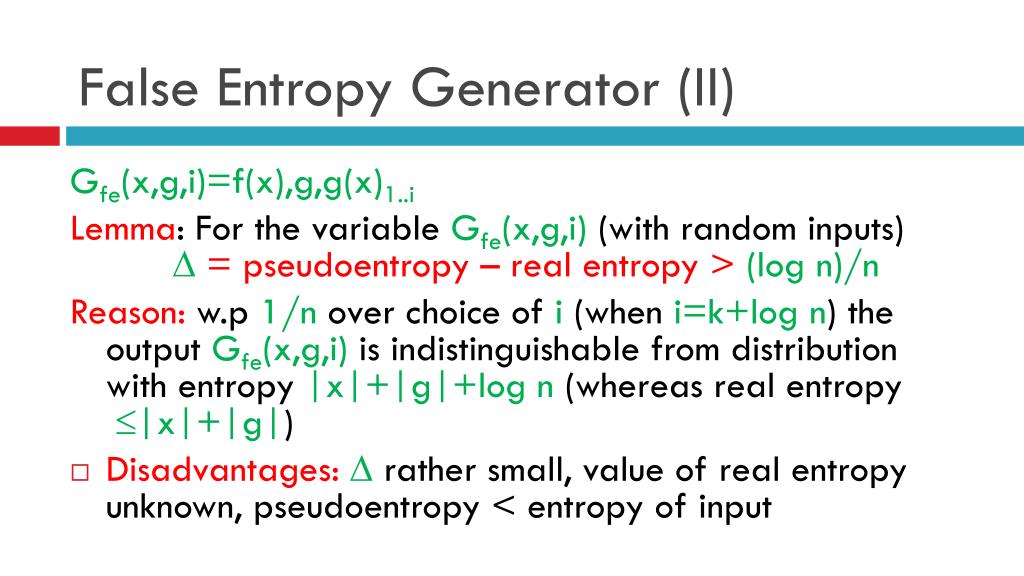 False Entropy Generator (II)

$G_{fe}(x,g,i)=f(x),g,g(x)_{1..i}$

Lemma: For the variable $G_{fe}(x,g,i)$ (with random inputs)
$\Delta$ = pseudoentropy – real entropy > (log n)/n

Reason: w.p 1/n over choice of i (when i=k+log n) the output $G_{fe}(x,g,i)$ is indistinguishable from distribution with entropy |x|+|g|+log n (whereas real entropy $\leq$|x|+|g|)

□ Disadvantages: $\Delta$ rather small, value of real entropy unknown, pseudoentropy < entropy of input